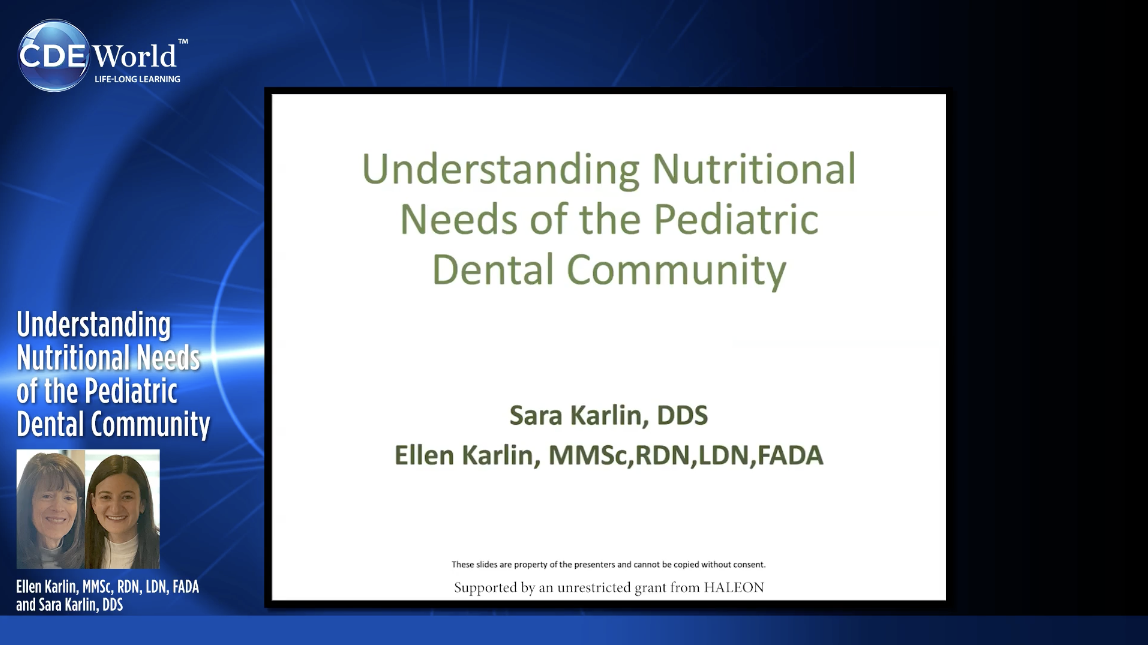 CDE World™
LIFE-LONG LEARNING

Understanding Nutritional Needs of the Pediatric Dental Community

Ellen Karlin, MMSc, RDN, LDN, FADA and Sara Karlin, DDS

Understanding Nutritional Needs of the Pediatric Dental Community

Sara Karlin, DDS
Ellen Karlin, MMSc,RDN,LDN,FADA

These slides are property of the presenters and cannot be copied without consent.

Supported by an unrestricted grant from HALEON